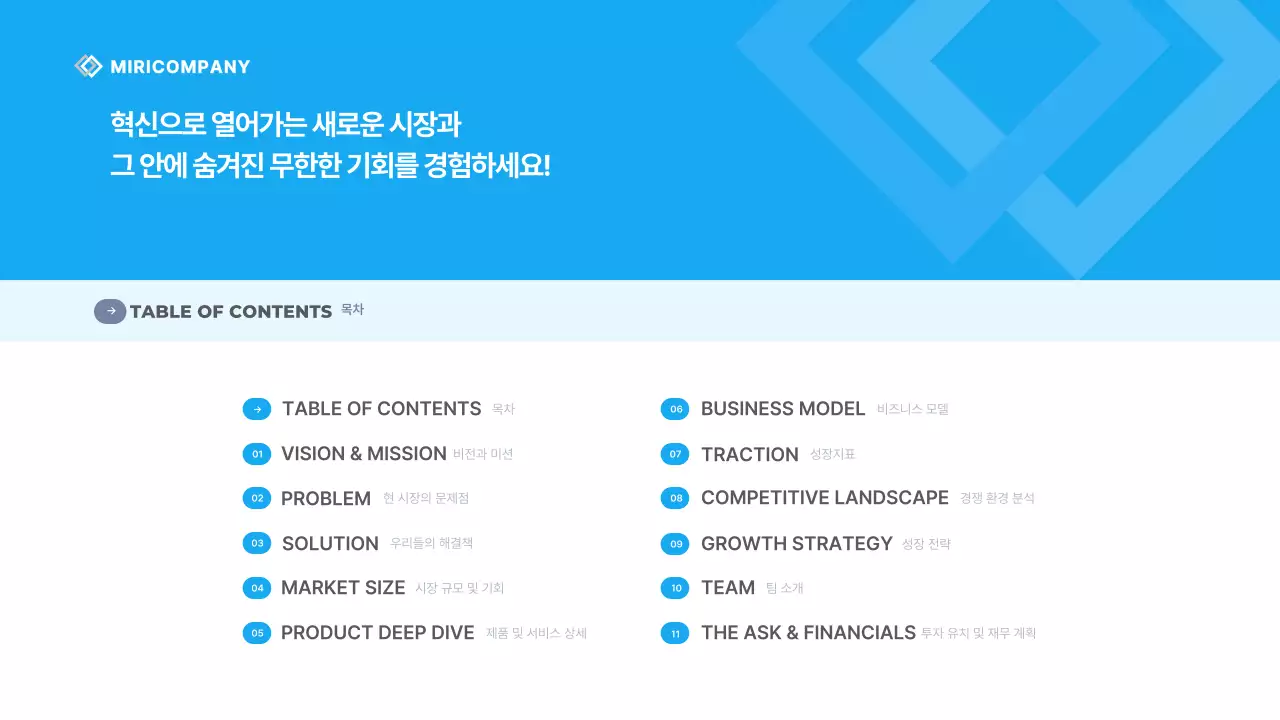 MIRICOMPANY

혁신으로 열어가는 새로운 시장과
그 안에 숨겨진 무한한 기회를 경험하세요!

TABLE OF CONTENTS 목차

TABLE OF CONTENTS 목차
01 VISION & MISSION 비전과 미션
02 PROBLEM 현 시장의 문제점
03 SOLUTION 우리들의 해결책
04 MARKET SIZE 시장 규모 및 기회
05 PRODUCT DEEP DIVE 제품 및 서비스 상세

06 BUSINESS MODEL 비즈니스 모델
07 TRACTION 성장지표
08 COMPETITIVE LANDSCAPE 경쟁 환경 분석
09 GROWTH STRATEGY 성장 전략
10 TEAM 팀 소개
11 THE ASK & FINANCIALS 투자 유치 및 재무 계획